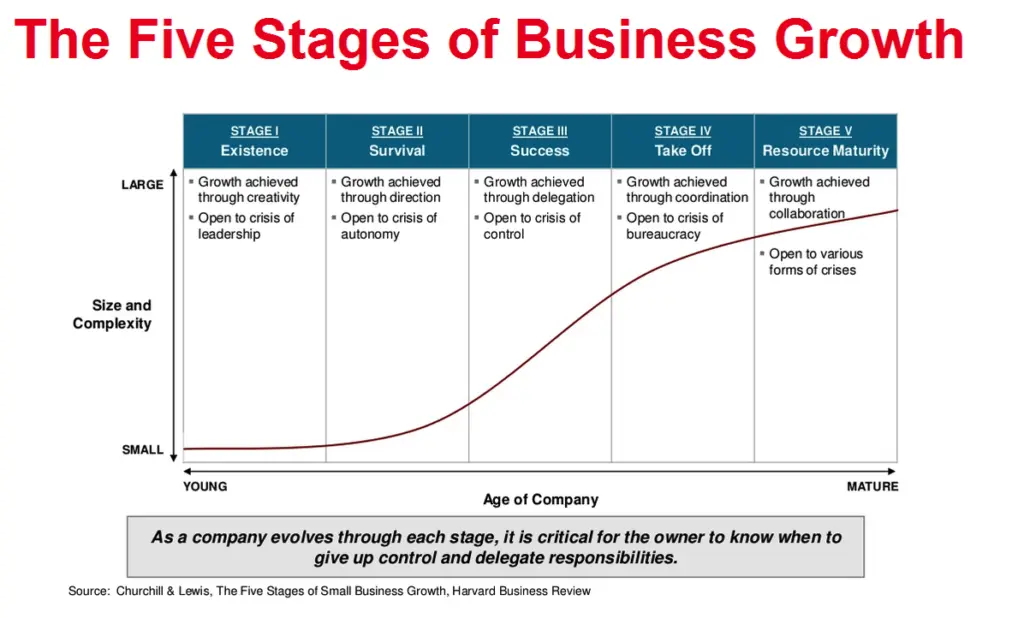 The Five Stages of Business Growth

| STAGE I Existence | STAGE II Survival | STAGE III Success | STAGE IV Take Off | STAGE V Resource Maturity |
|---|---|---|---|---|
| ▪ Growth achieved through creativity ▪ Open to crisis of leadership | ▪ Growth achieved through direction ▪ Open to crisis of autonomy | ▪ Growth achieved through delegation ▪ Open to crisis of control | ▪ Growth achieved through coordination ▪ Open to crisis of bureaucracy | ▪ Growth achieved through collaboration ▪ Open to various forms of crises |

LARGE

Size and Complexity

SMALL

YOUNG

Age of Company

MATURE

As a company evolves through each stage, it is critical for the owner to know when to give up control and delegate responsibilities.

Source: Churchill & Lewis, The Five Stages of Small Business Growth, Harvard Business Review